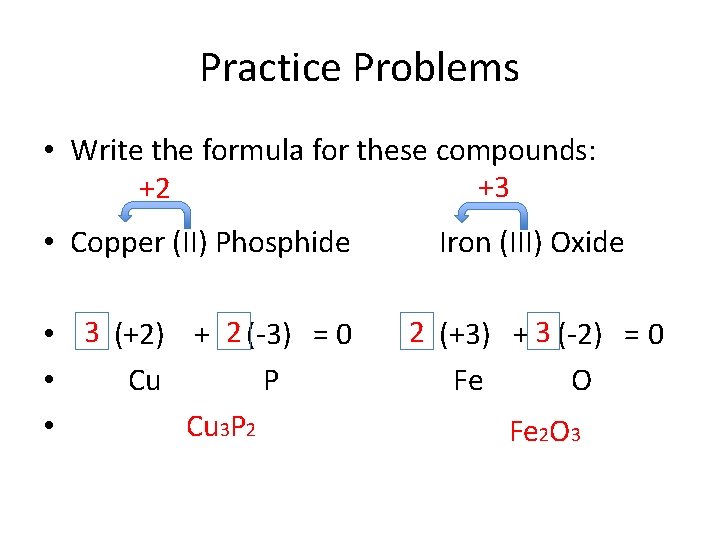 Practice Problems

• Write the formula for these compounds:

+2 +3

• Copper (II) Phosphide Iron (III) Oxide

• 3 (+2) + 2 (-3) = 0 2 (+3) + 3 (-2) = 0

• Cu P Fe O

• $Cu_3P_2$ $Fe_2O_3$